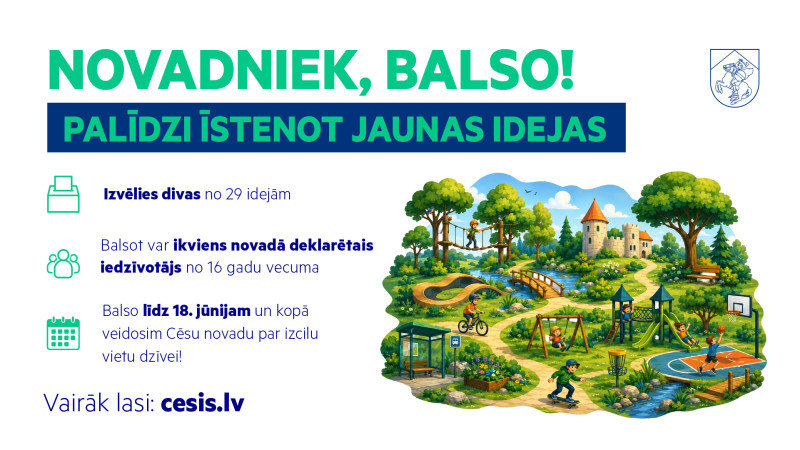 NOVADNIEK, BALSO!

PALĪDZI ĪSTENOT JAUNAS IDEJAS

Izvēlies divas no 29 idejām

Balsot var ikviens novadā deklarētais iedzīvotājs no 16 gadu vecuma

Balso līdz 18. jūnijam un kopā veidosim Cēsu novadu par izcilu vietu dzīvei!

Vairāk lasi: cesis.lv